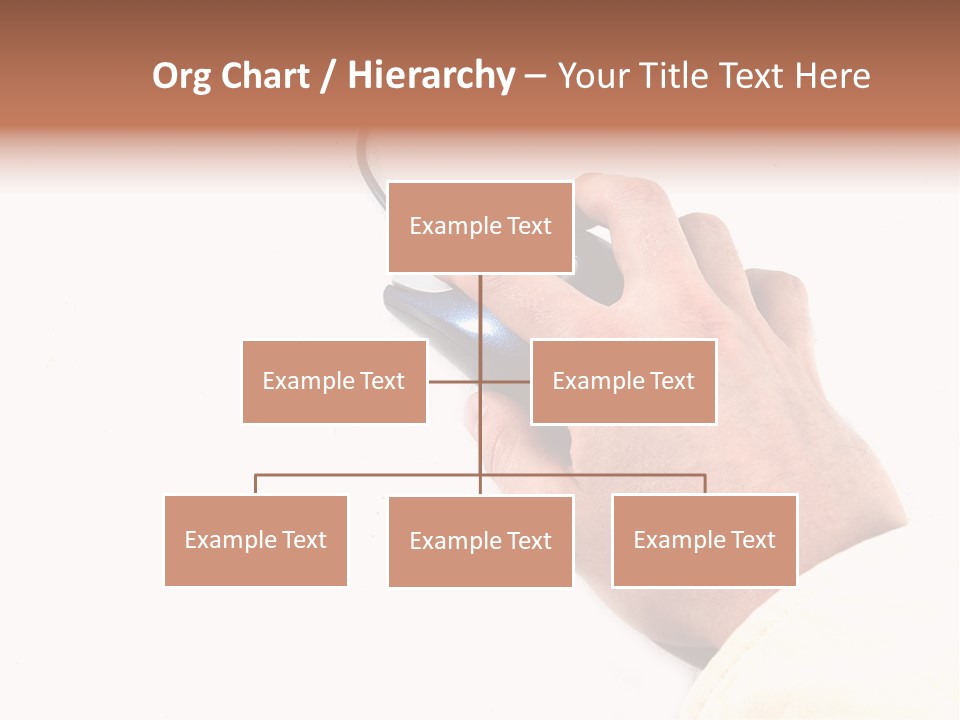 Org Chart / Hierarchy – Your Title Text Here

Example Text

Example Text

Example Text

Example Text

Example Text

Example Text